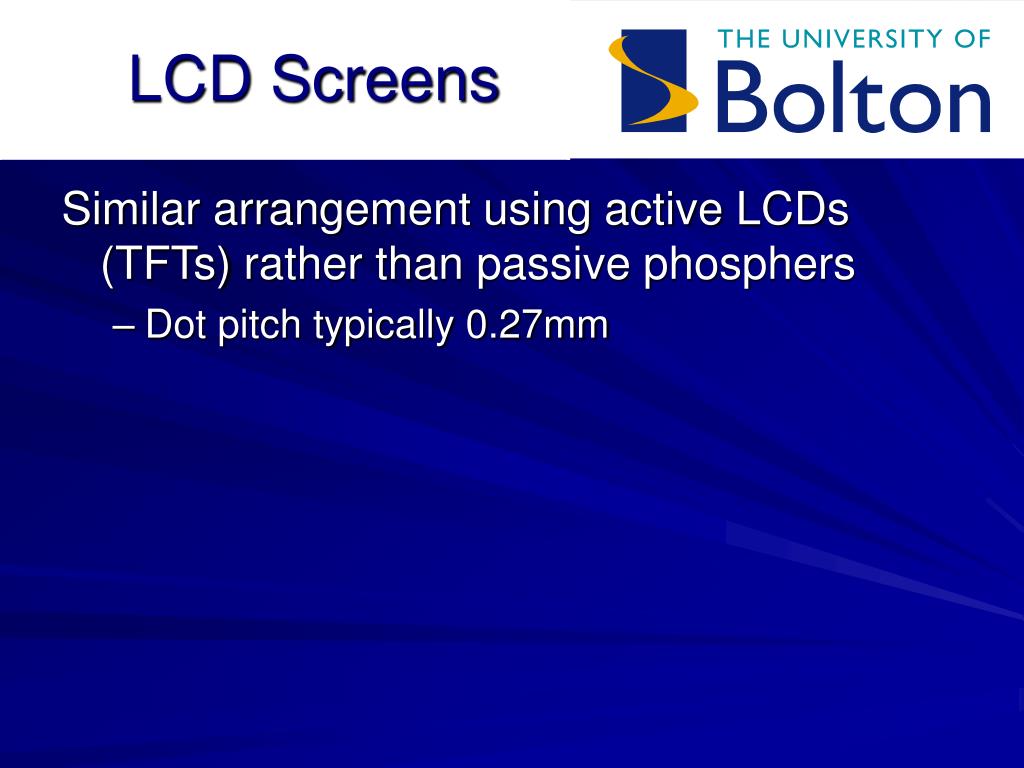 LCD Screens

THE UNIVERSITY OF
Bolton

Similar arrangement using active LCDs (TFTs) rather than passive phosphers

– Dot pitch typically 0.27mm